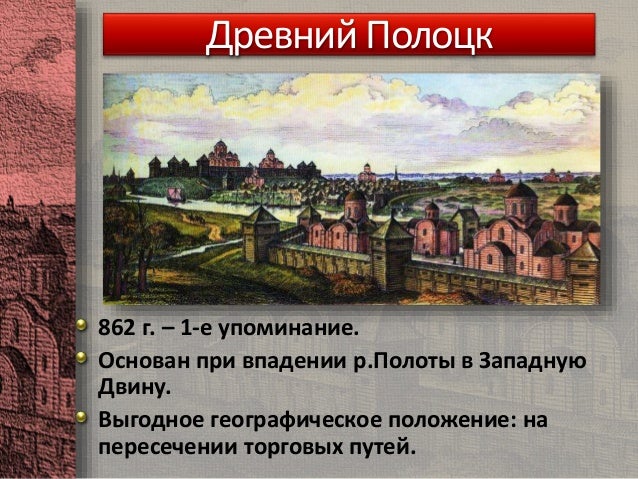 Древний Полоцк

862 г. – 1-е упоминание.

Основан при впадении р.Полоты в Западную Двину.

Выгодное географическое положение: на пересечении торговых путей.